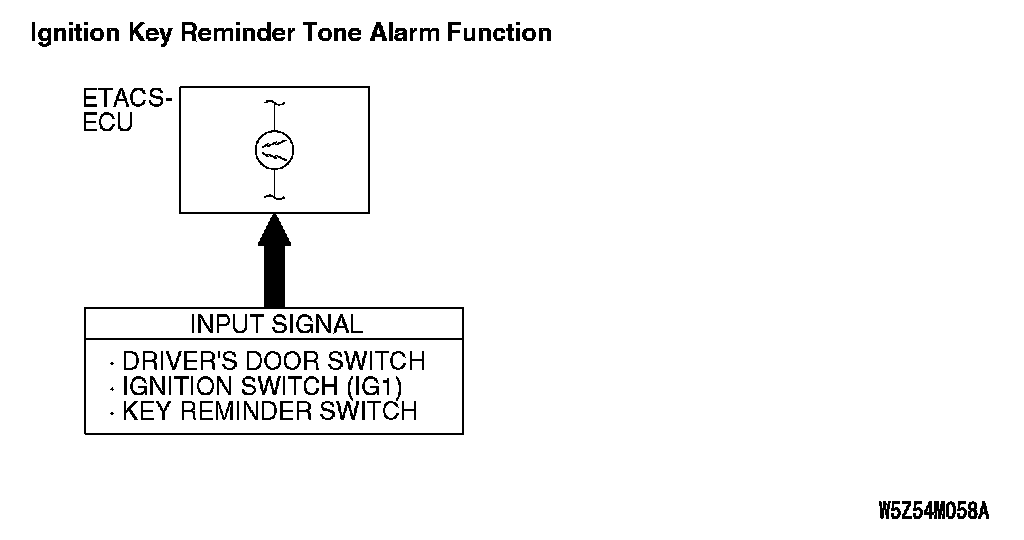 Ignition Key Reminder Tone Alarm Function

ETACS-ECU

INPUT SIGNAL

· DRIVER'S DOOR SWITCH
· IGNITION SWITCH (IG1)
· KEY REMINDER SWITCH

W5Z54M058A